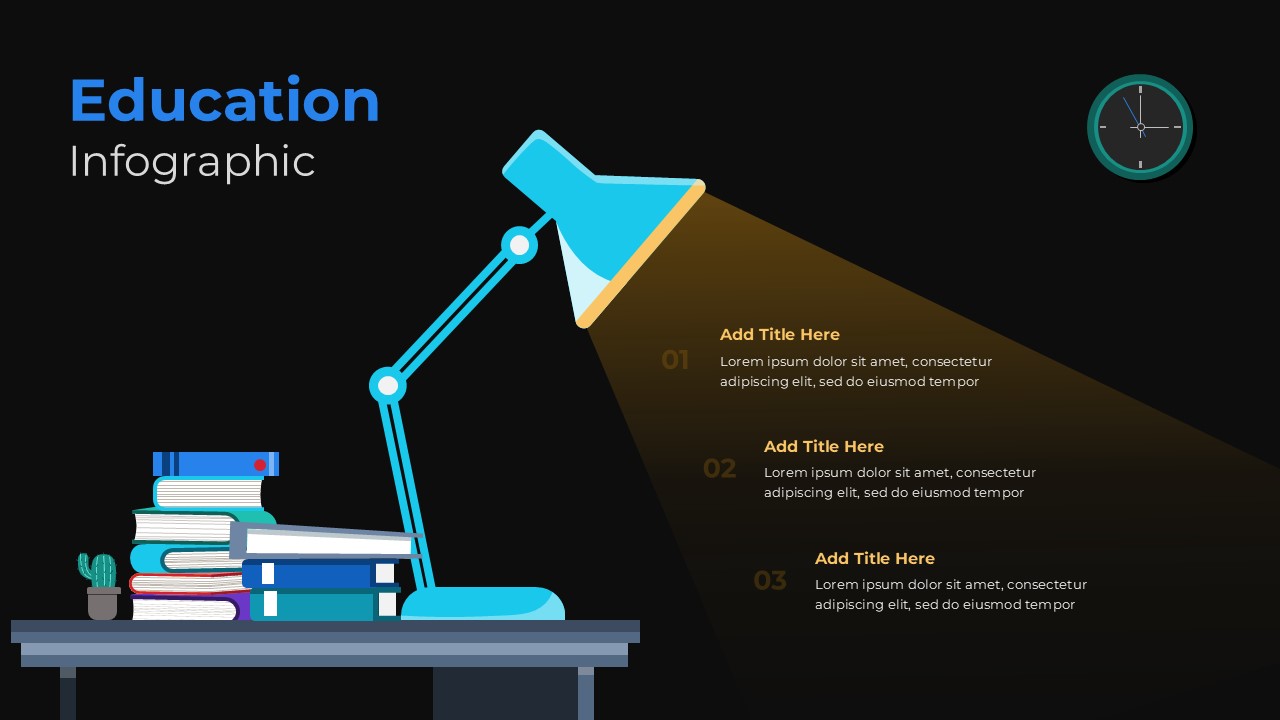 Education
Infographic

01
Add Title Here
Lorem ipsum dolor sit amet, consectetur adipiscing elit, sed do eiusmod tempor

02
Add Title Here
Lorem ipsum dolor sit amet, consectetur adipiscing elit, sed do eiusmod tempor

03
Add Title Here
Lorem ipsum dolor sit amet, consectetur adipiscing elit, sed do eiusmod tempor